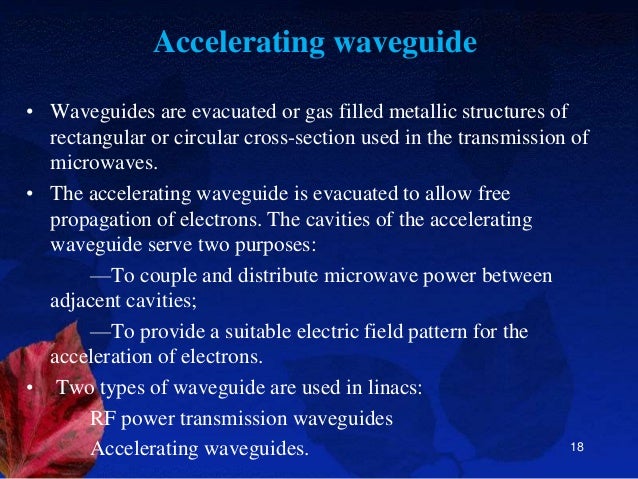 Accelerating waveguide

• Waveguides are evacuated or gas filled metallic structures of rectangular or circular cross-section used in the transmission of microwaves.

• The accelerating waveguide is evacuated to allow free propagation of electrons. The cavities of the accelerating waveguide serve two purposes:

—To couple and distribute microwave power between adjacent cavities;

—To provide a suitable electric field pattern for the acceleration of electrons.

• Two types of waveguide are used in linacs:

RF power transmission waveguides

Accelerating waveguides.

18